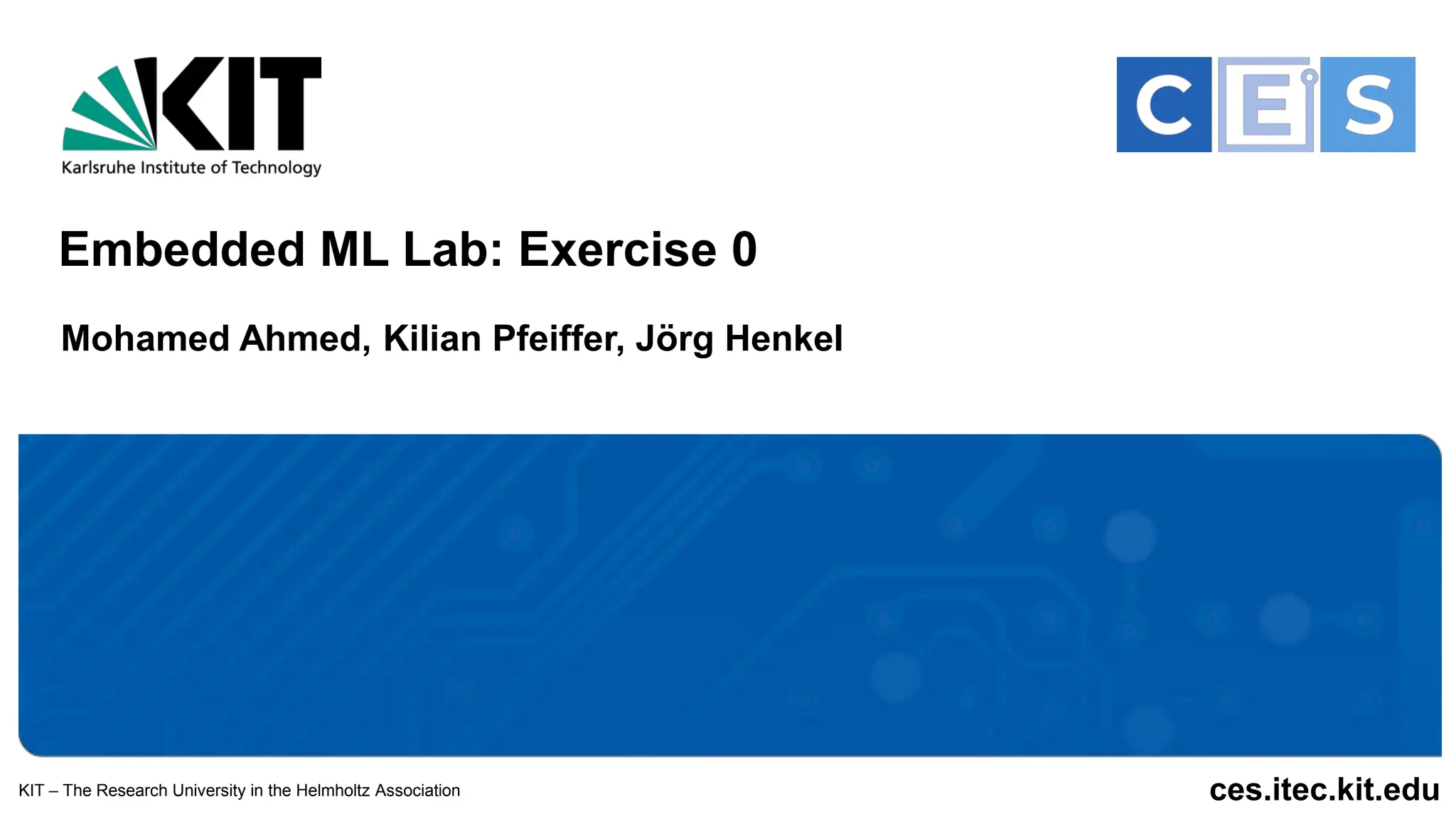 KIT
Karlsruhe Institute of Technology

CES

Embedded ML Lab: Exercise 0

Mohamed Ahmed, Kilian Pfeiffer, Jörg Henkel

KIT – The Research University in the Helmholtz Association

ces.itec.kit.edu